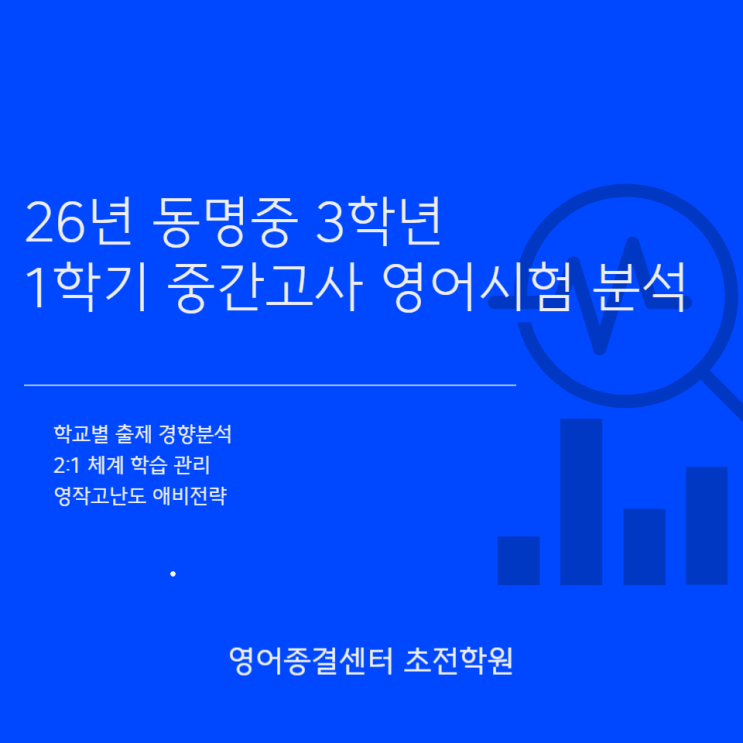 26년 동명중 3학년
1학기 중간고사 영어시험 분석

학교별 출제 경향분석
2:1 체계 학습 관리
영작고난도 애비전략

영어종결센터 초전학원